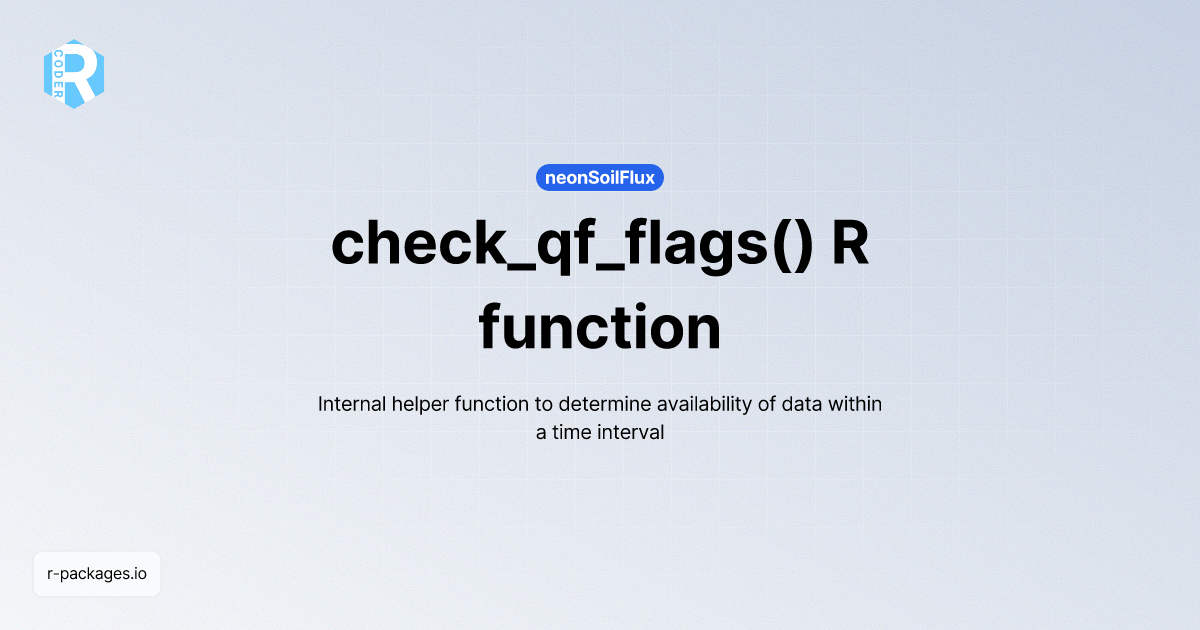 R
CODER

neonSoilFlux

check_qf_flags() R function

Internal helper function to determine availability of data within a time interval

r-packages.io